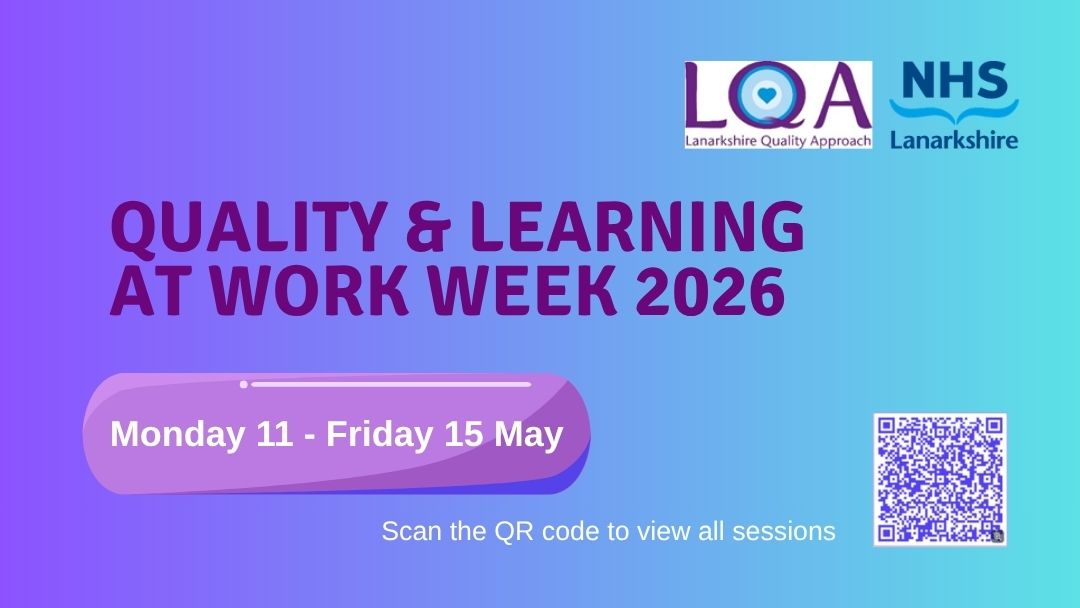 LQA
Lanarkshire Quality Approach

NHS
Lanarkshire

QUALITY & LEARNING AT WORK WEEK 2026

Monday 11 - Friday 15 May

Scan the QR code to view all sessions